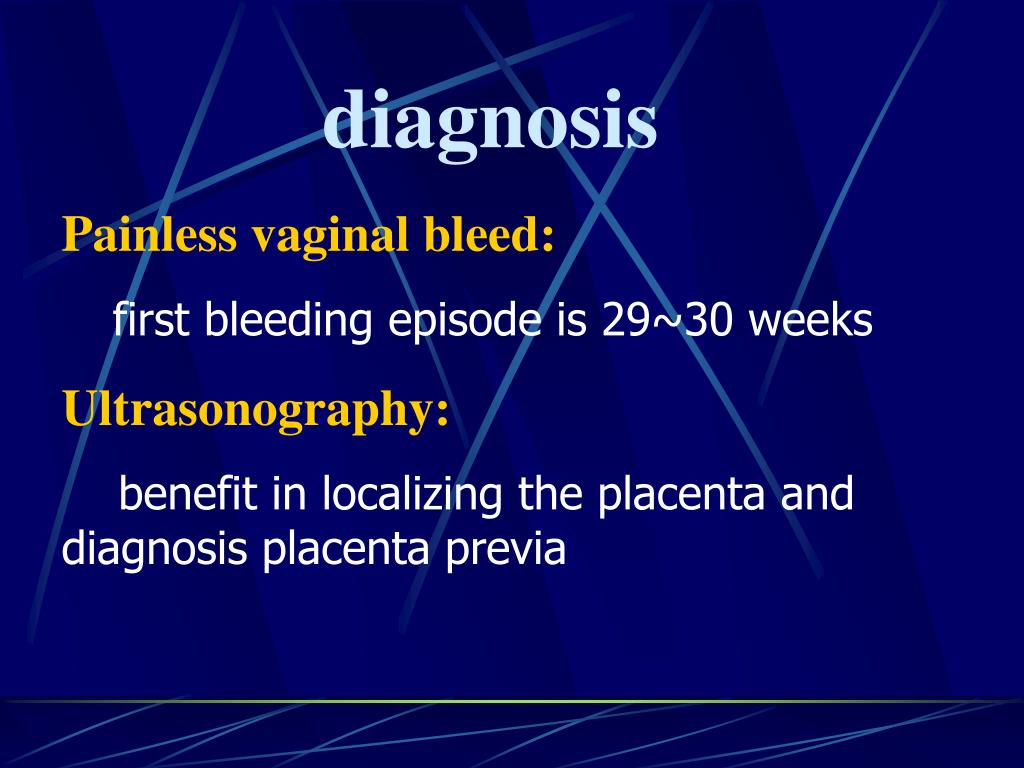 diagnosis

Painless vaginal bleed:

first bleeding episode is 29~30 weeks

Ultrasonography:

benefit in localizing the placenta and diagnosis placenta previa